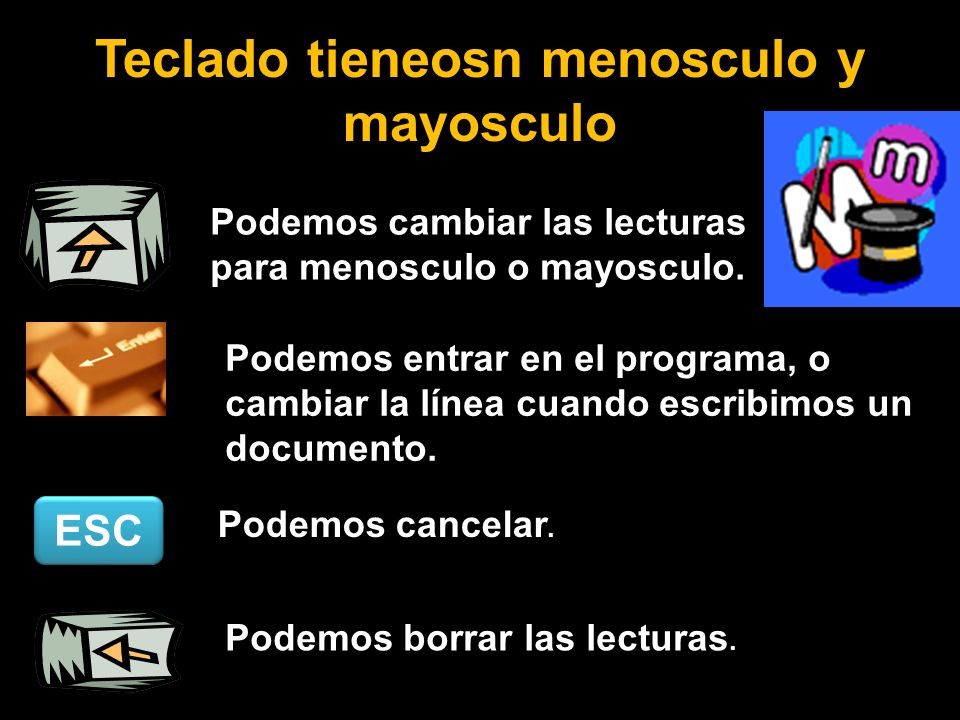 Teclado tieneosn menosculo y mayosculo

M m

Podemos cambiar las lecturas para menosculo o mayosculo.

Enter

Podemos entrar en el programa, o cambiar la línea cuando escribimos un documento.

ESC

Podemos cancelar.

Podemos borrar las lecturas.